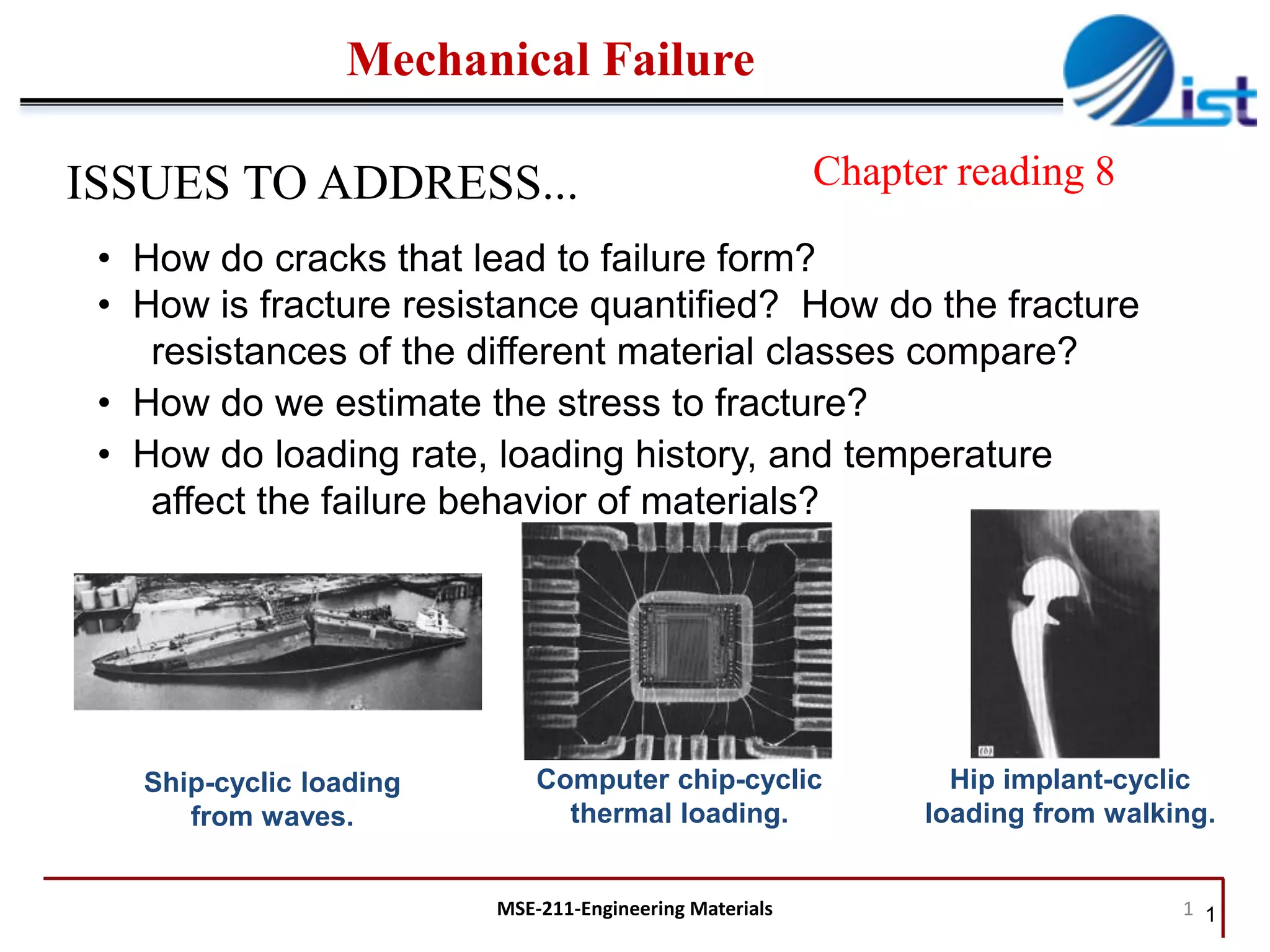 Mechanical Failure

ist

ISSUES TO ADDRESS...

Chapter reading 8

• How do cracks that lead to failure form?
• How is fracture resistance quantified? How do the fracture resistances of the different material classes compare?
• How do we estimate the stress to fracture?
• How do loading rate, loading history, and temperature affect the failure behavior of materials?

(b)

Ship-cyclic loading from waves.

Computer chip-cyclic thermal loading.

Hip implant-cyclic loading from walking.

MSE-211-Engineering Materials

1 1